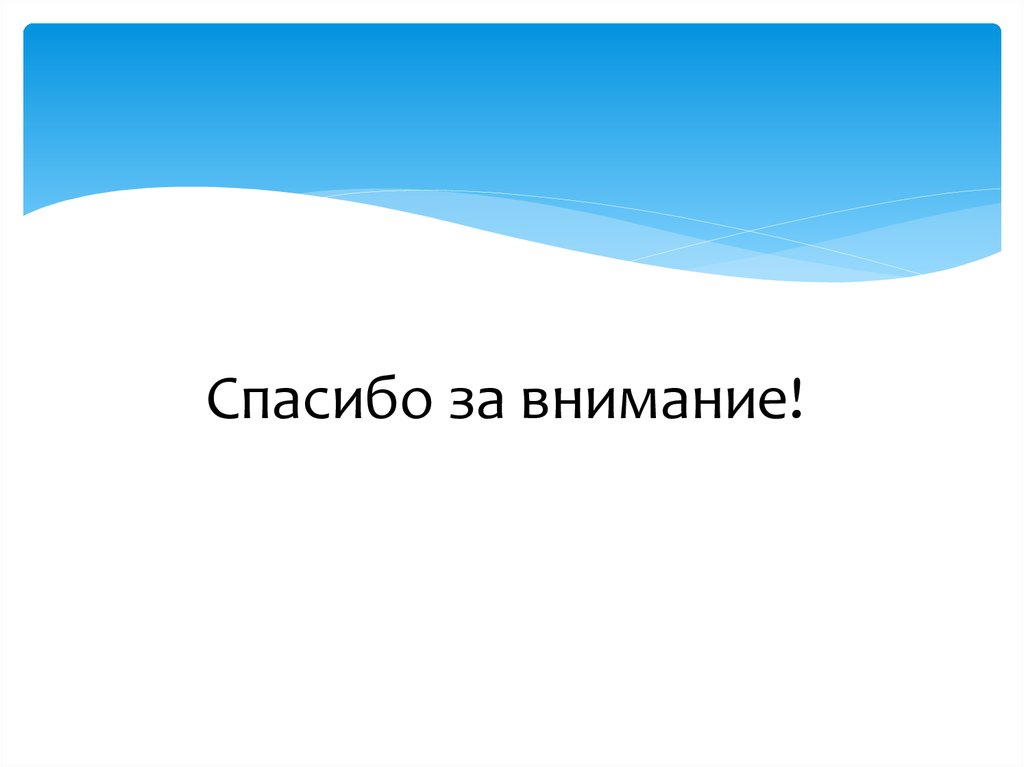 Спасибо за внимание!